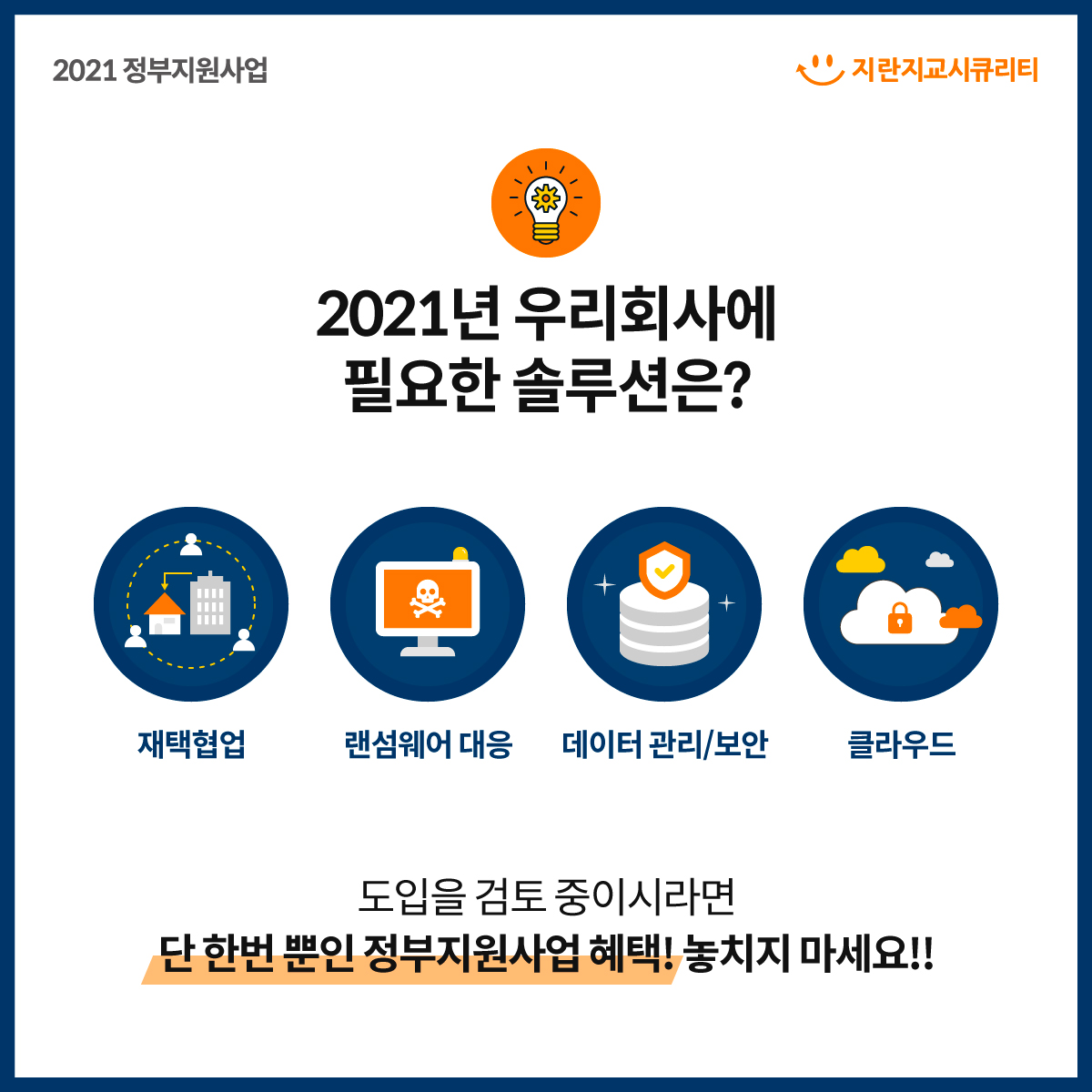 2021 정부지원사업

지란지교시큐리티

2021년 우리회사에
필요한 솔루션은?

재택협업

랜섬웨어 대응

데이터 관리/보안

클라우드

도입을 검토 중이시라면
단 한번 뿐인 정부지원사업 혜택! 놓치지 마세요!!